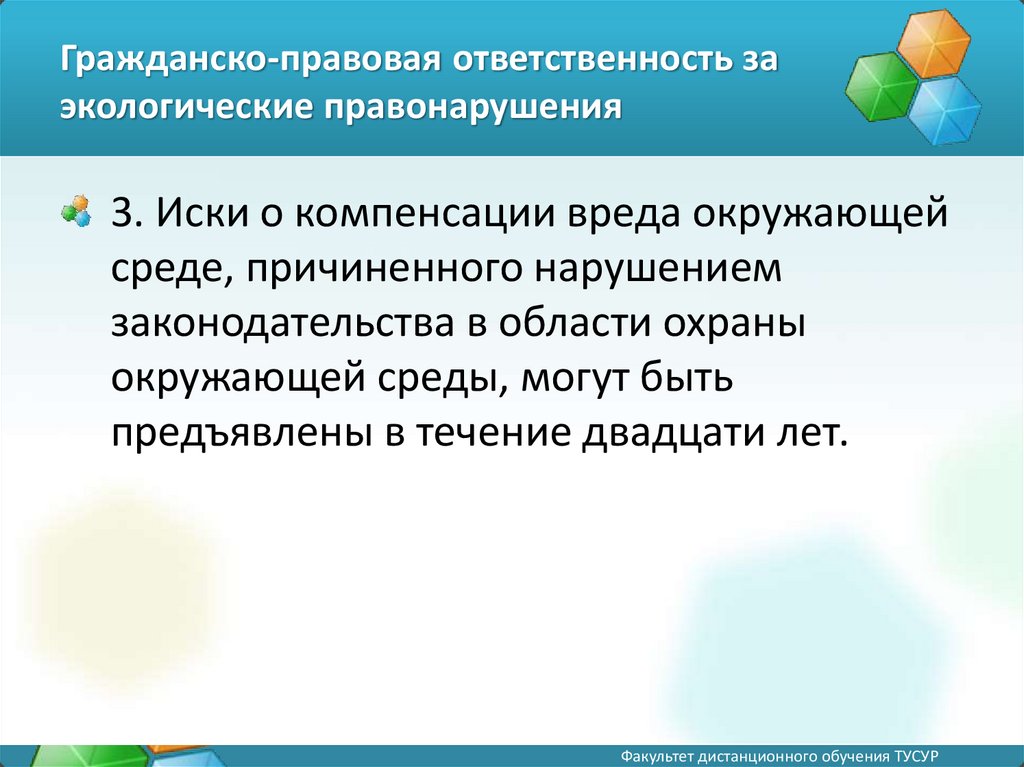 Гражданско-правовая ответственность за экологические правонарушения

3. Иски о компенсации вреда окружающей среде, причиненного нарушением законодательства в области охраны окружающей среды, могут быть предъявлены в течение двадцати лет.

Факультет дистанционного обучения ТУСУР